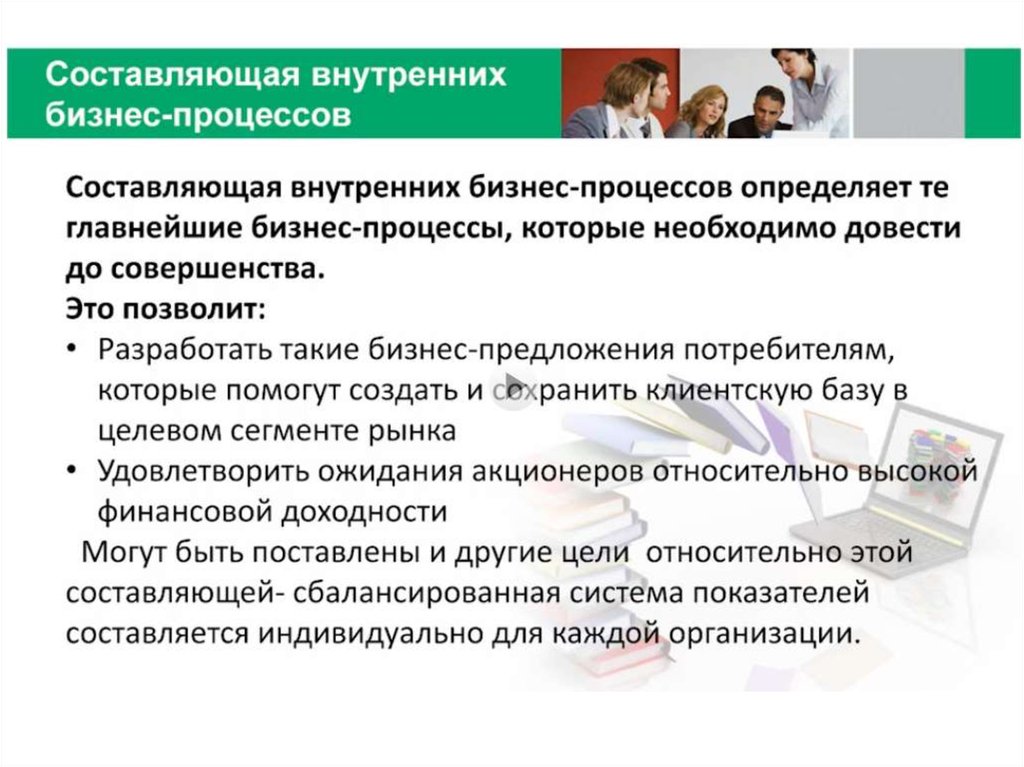 Составляющая внутренних бизнес-процессов

Составляющая внутренних бизнес-процессов определяет те главнейшие бизнес-процессы, которые необходимо довести до совершенства.
Это позволит:
• Разработать такие бизнес-предложения потребителям, которые помогут создать и сохранить клиентскую базу в целевом сегменте рынка
• Удовлетворить ожидания акционеров относительно высокой финансовой доходности
Могут быть поставлены и другие цели относительно этой составляющей- сбалансированная система показателей составляется индивидуально для каждой организации.